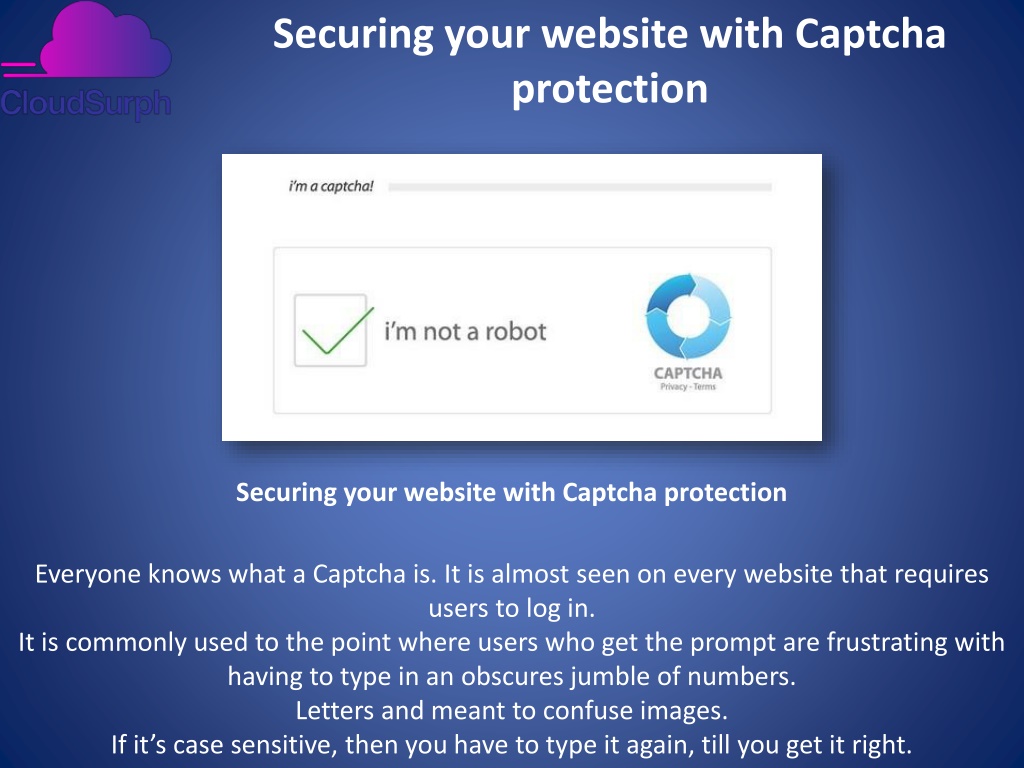 CloudSurph

Securing your website with Captcha protection

i'm a captcha!

i'm not a robot

CAPTCHA
Privacy - Terms

Securing your website with Captcha protection

Everyone knows what a Captcha is. It is almost seen on every website that requires users to log in.
It is commonly used to the point where users who get the prompt are frustrating with having to type in an obscures jumble of numbers.
Letters and meant to confuse images.
If it's case sensitive, then you have to type it again, till you get it right.